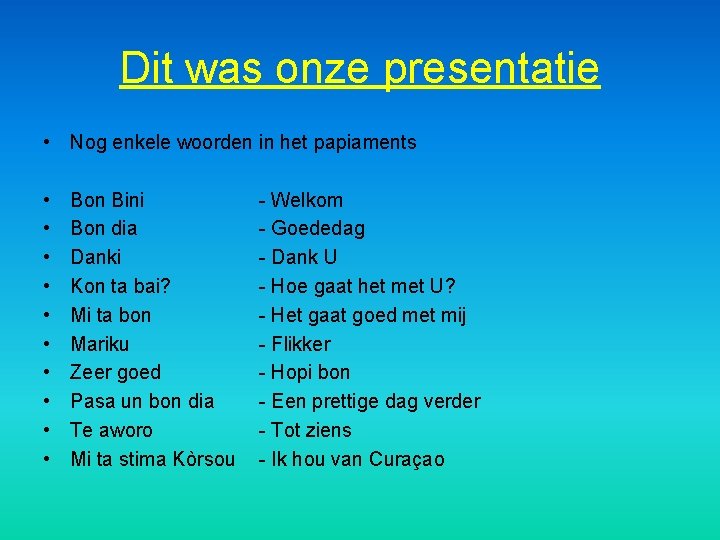 Dit was onze presentatie

• Nog enkele woorden in het papiaments

• Bon Bini - Welkom
• Bon dia - Goededag
• Danki - Dank U
• Kon ta bai? - Hoe gaat het met U?
• Mi ta bon - Het gaat goed met mij
• Mariku - Flikker
• Zeer goed - Hopi bon
• Pasa un bon dia - Een prettige dag verder
• Te aworo - Tot ziens
• Mi ta stima Kòrsou - Ik hou van Curaçao